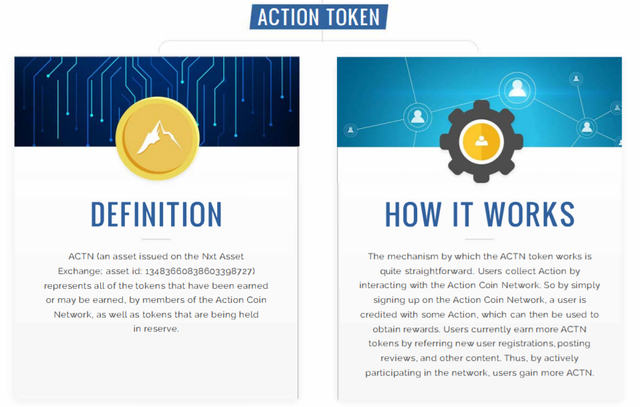 ACTION TOKEN

DEFINITION

ACTN (an asset issued on the Nxt Asset Exchange; asset id: 13483660838603398727) represents all of the tokens that have been earned or may be earned, by members of the Action Coin Network, as well as tokens that are being held in reserve.

HOW IT WORKS

The mechanism by which the ACTN token works is quite straightforward. Users collect Action by interacting with the Action Coin Network. So by simply signing up on the Action Coin Network, a user is credited with some Action, which can then be used to obtain rewards. Users currently earn more ACTN tokens by referring new user registrations, posting reviews, and other content. Thus, by actively participating in the network, users gain more ACTN.